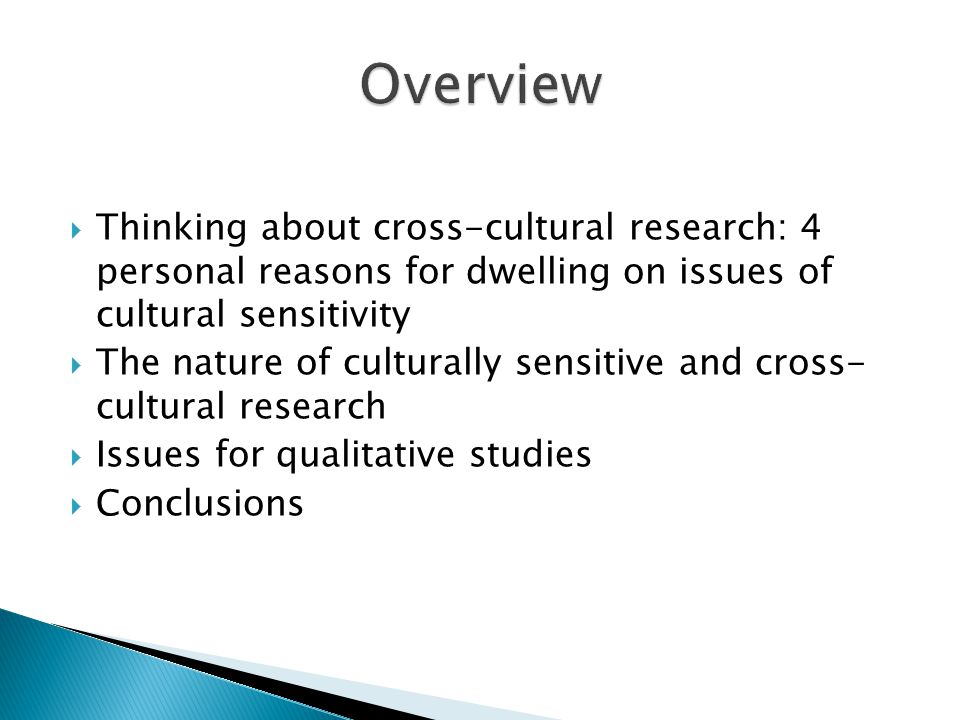 Overview

Thinking about cross-cultural research: 4 personal reasons for dwelling on issues of cultural sensitivity

The nature of culturally sensitive and cross-cultural research

Issues for qualitative studies

Conclusions